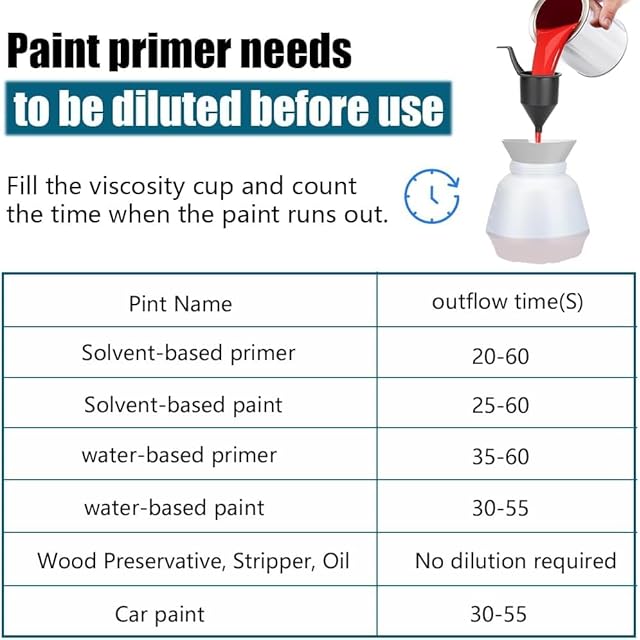 Paint primer needs
to be diluted before use

Fill the viscosity cup and count the time when the paint runs out.

| Pint Name | outflow time(S) |
|---|---|
| Solvent-based primer | 20-60 |
| Solvent-based paint | 25-60 |
| water-based primer | 35-60 |
| water-based paint | 30-55 |
| Wood Preservative, Stripper, Oil | No dilution required |
| Car paint | 30-55 |